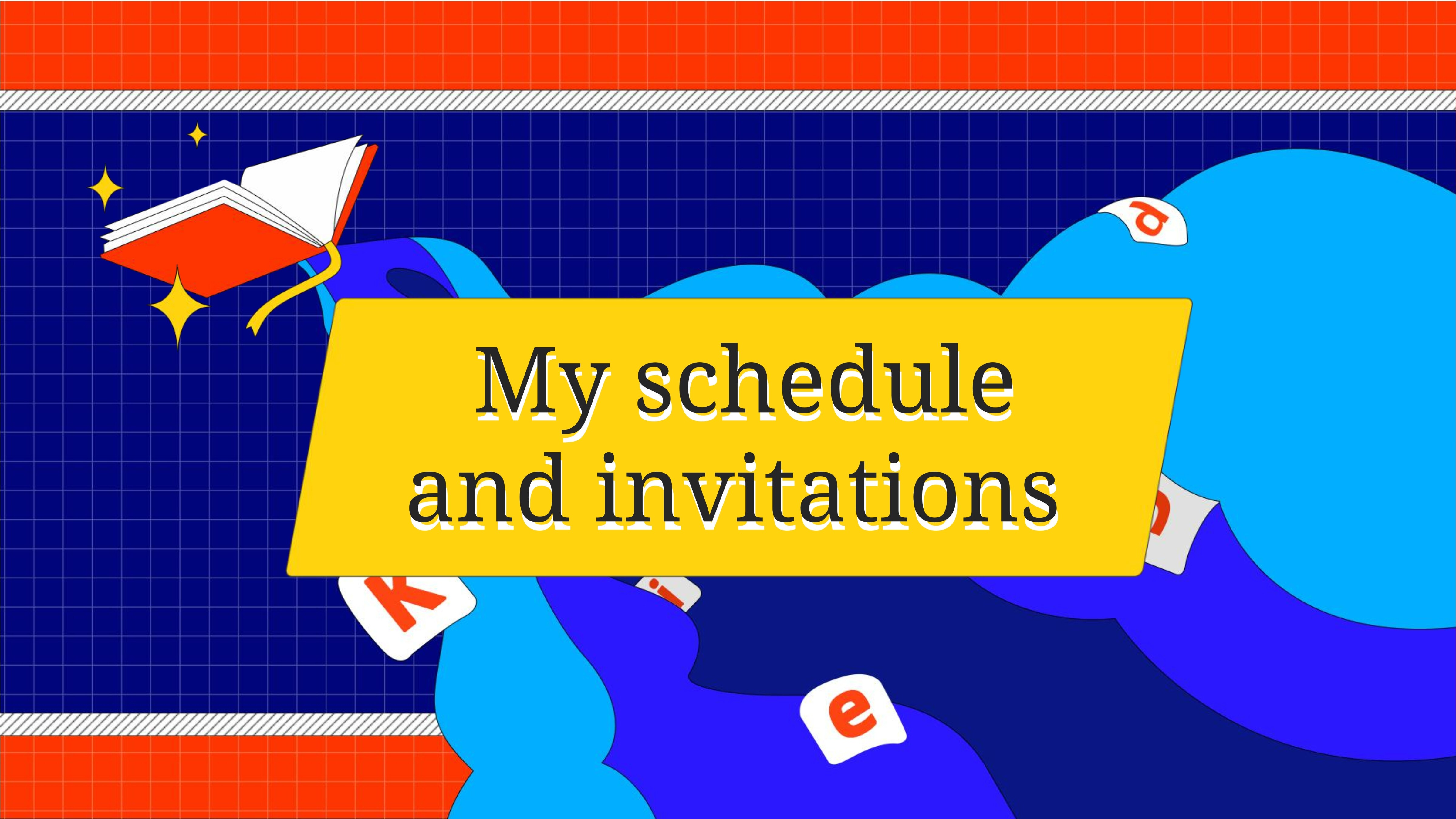 My schedule and invitations

d

k

i

e